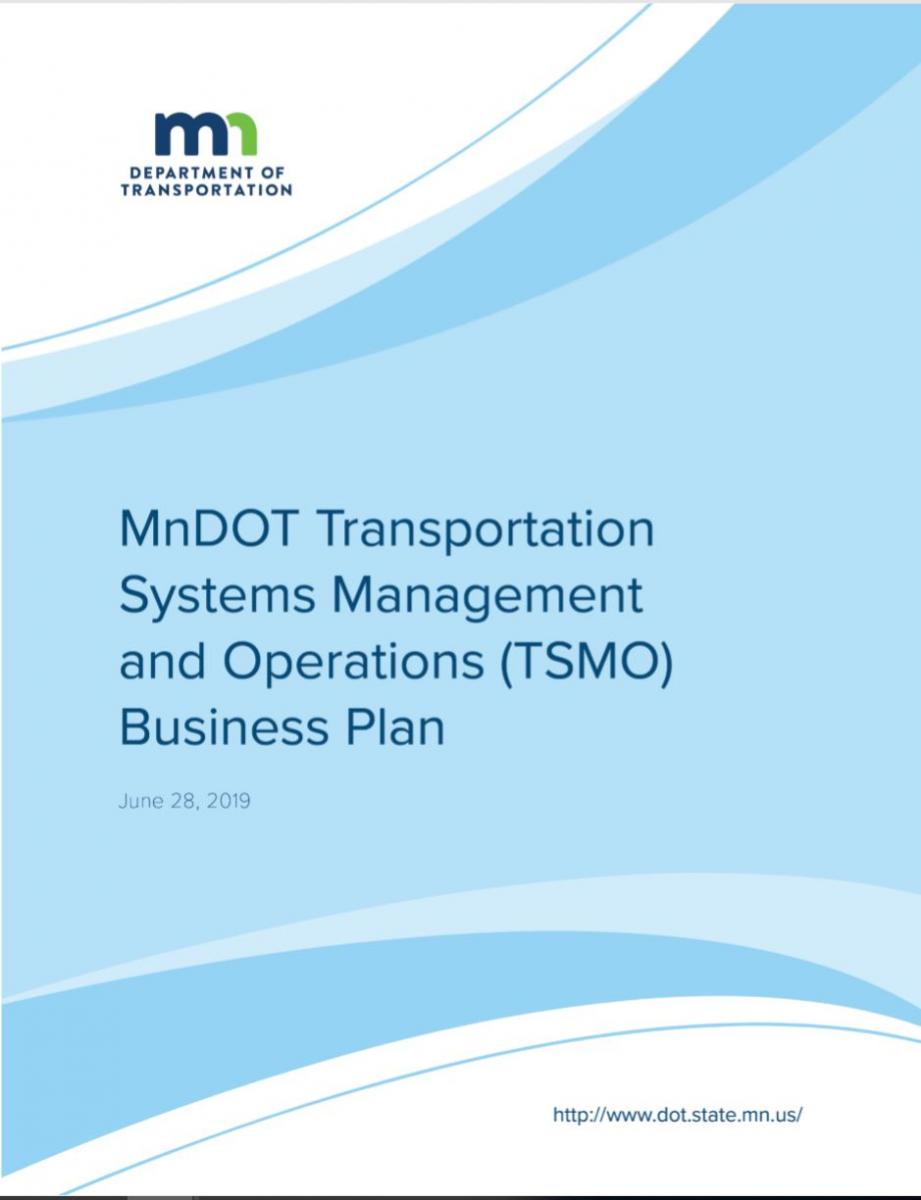 mn
DEPARTMENT OF TRANSPORTATION

MnDOT Transportation Systems Management and Operations (TSMO) Business Plan

June 28, 2019

http://www.dot.state.mn.us/